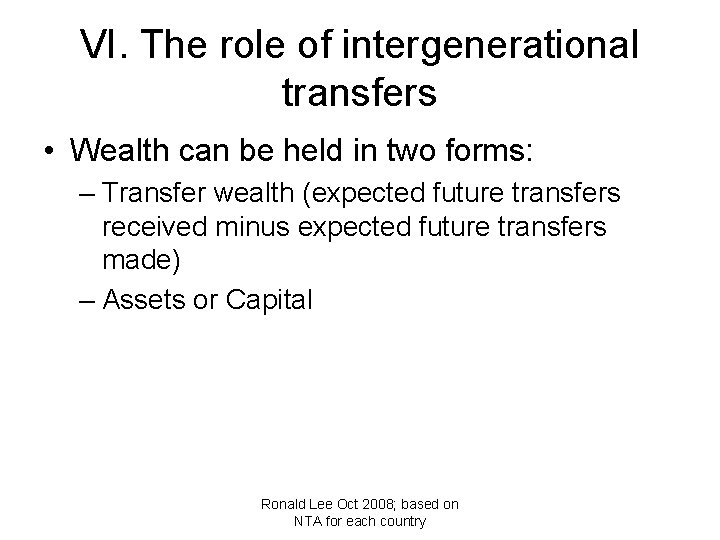 VI. The role of intergenerational transfers

• Wealth can be held in two forms:

– Transfer wealth (expected future transfers received minus expected future transfers made)

– Assets or Capital

Ronald Lee Oct 2008; based on NTA for each country